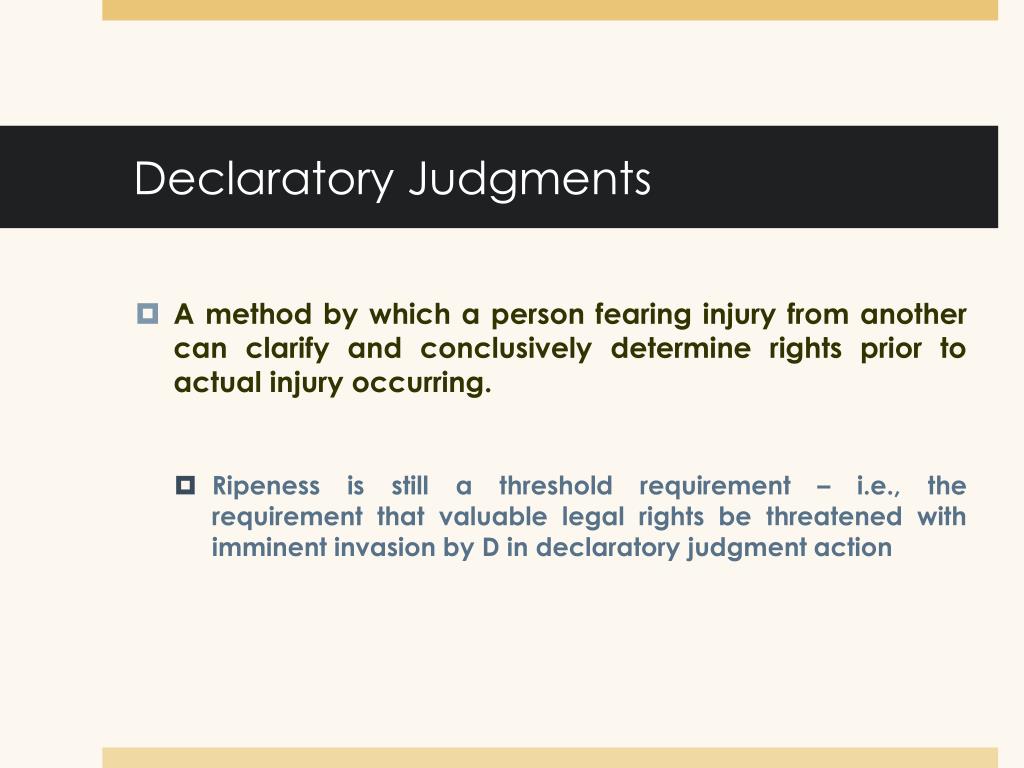 Declaratory Judgments

A method by which a person fearing injury from another can clarify and conclusively determine rights prior to actual injury occurring.

Ripeness is still a threshold requirement – i.e., the requirement that valuable legal rights be threatened with imminent invasion by D in declaratory judgment action